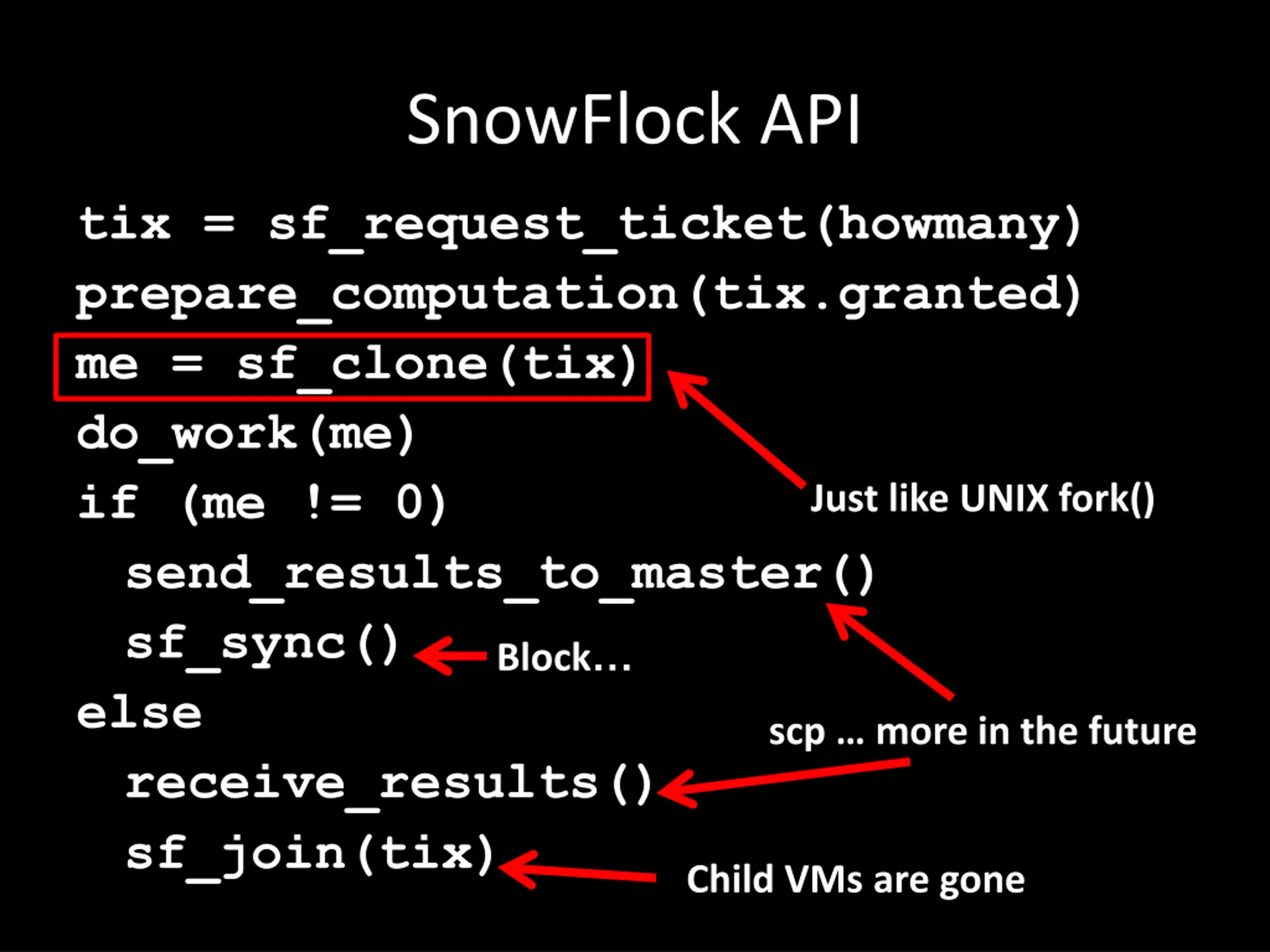 SnowFlock API

tix = sf_request_ticket(howmany)
prepare_computation(tix.granted)
me = sf_clone(tix)
do_work(me)
if (me != 0)
send_results_to_master()
sf_sync()
else
receive_results()
sf_join(tix)

Just like UNIX fork()

Block…

scp … more in the future

Child VMs are gone